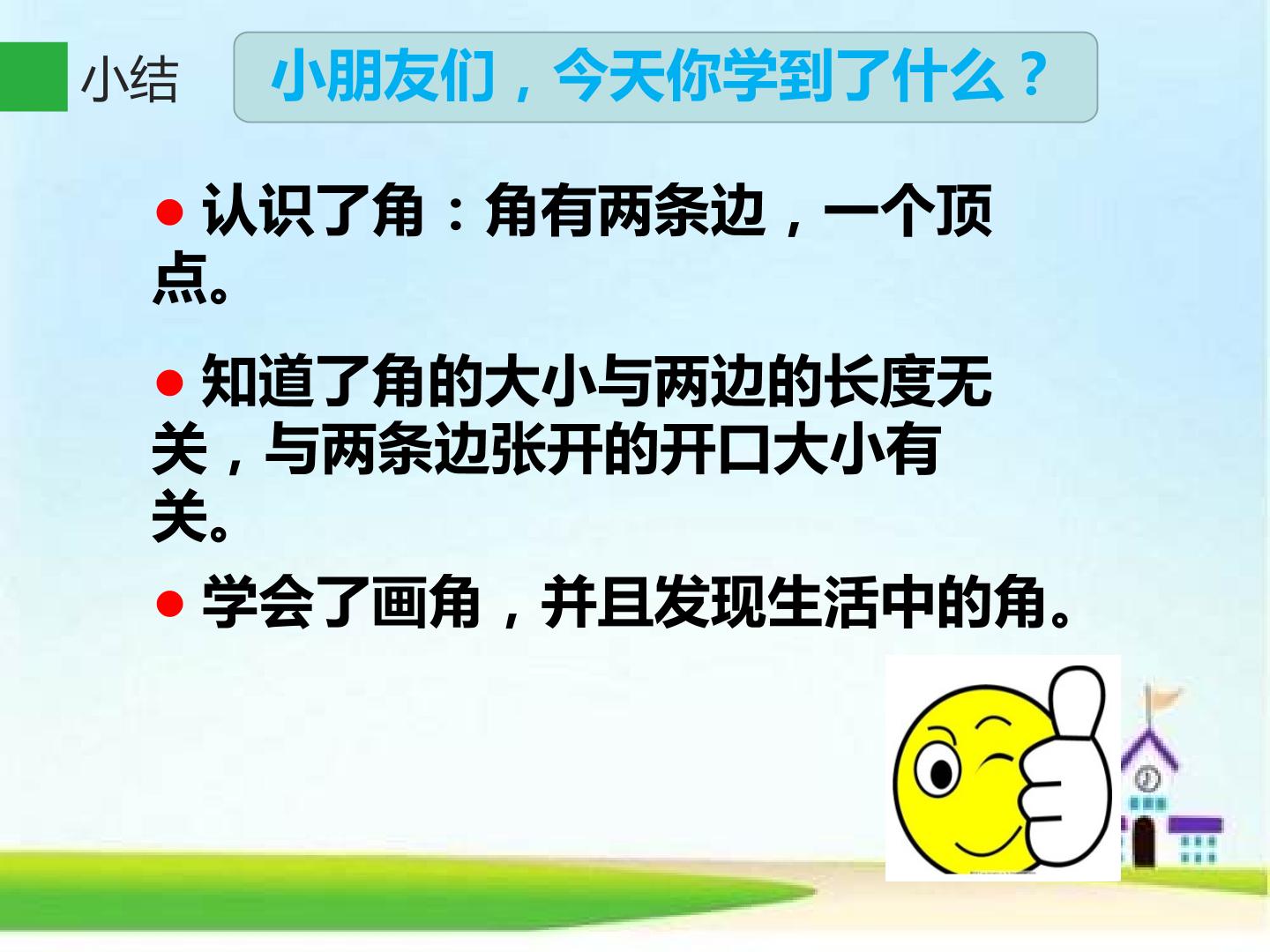 小结

小朋友们，今天你学到了什么？

● 认识了角：角有两条边，一个顶点。

● 知道了角的大小与两边的长度无关，与两条边张开的开口大小有关。

● 学会了画角，并且发现生活中的角。